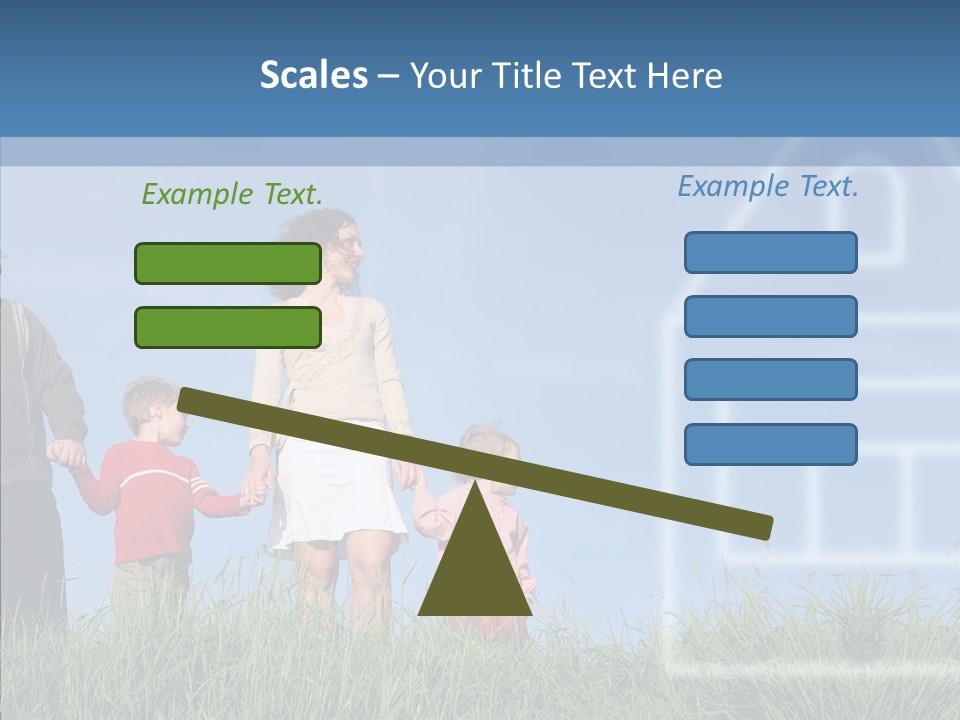 Scales – Your Title Text Here

Example Text.

Example Text.